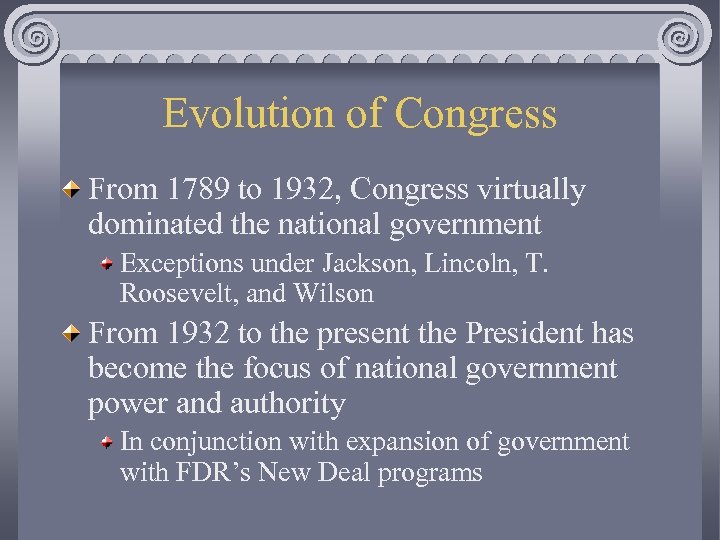 Evolution of Congress

From 1789 to 1932, Congress virtually dominated the national government

Exceptions under Jackson, Lincoln, T. Roosevelt, and Wilson

From 1932 to the present the President has become the focus of national government power and authority

In conjunction with expansion of government with FDR’s New Deal programs